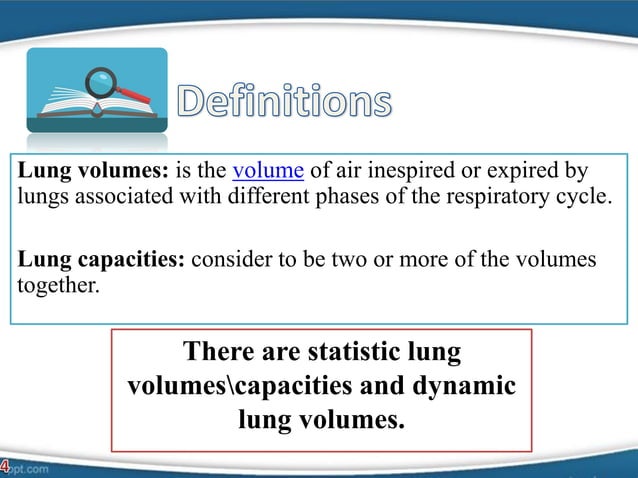 Definitions

Lung volumes: is the volume of air inespired or expired by lungs associated with different phases of the respiratory cycle.

Lung capacities: consider to be two or more of the volumes together.

There are statistic lung volumes\capacities and dynamic lung volumes.

4ppt.com